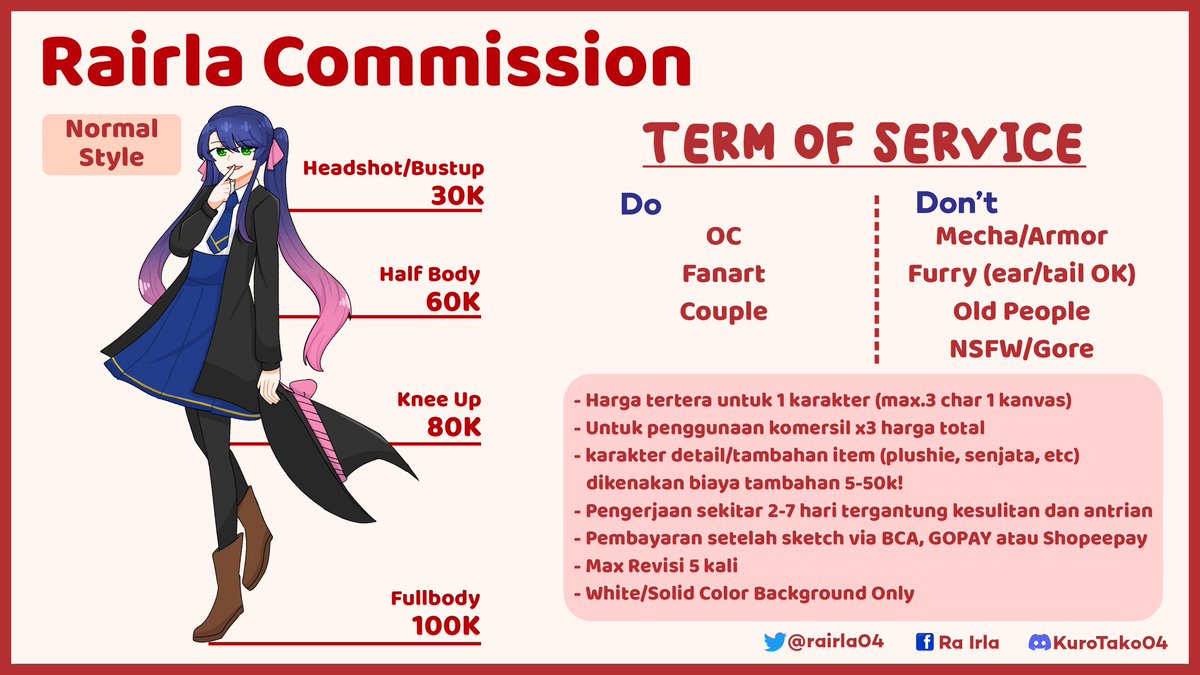 Rairla Commission

Normal Style

Headshot/Bustup
30K

Half Body
60K

Knee Up
80K

Fullbody
100K

TERM OF SERVICE

Do
OC
Fanart
Couple

Don't
Mecha/Armor
Furry (ear/tail OK)
Old People
NSFW/Gore

- Harga tertera untuk 1 karakter (max.3 char 1 kanvas)
- Untuk penggunaan komersil x3 harga total
- karakter detail/tambahan item (plushie, senjata, etc) dikenakan biaya tambahan 5-50k!
- Pengerjaan sekitar 2-7 hari tergantung kesulitan dan antrian
- Pembayaran setelah sketch via BCA, GOPAY atau Shopeepay
- Max Revisi 5 kali
- White/Solid Color Background Only

@rairla04 Ra Irla KuroTako04